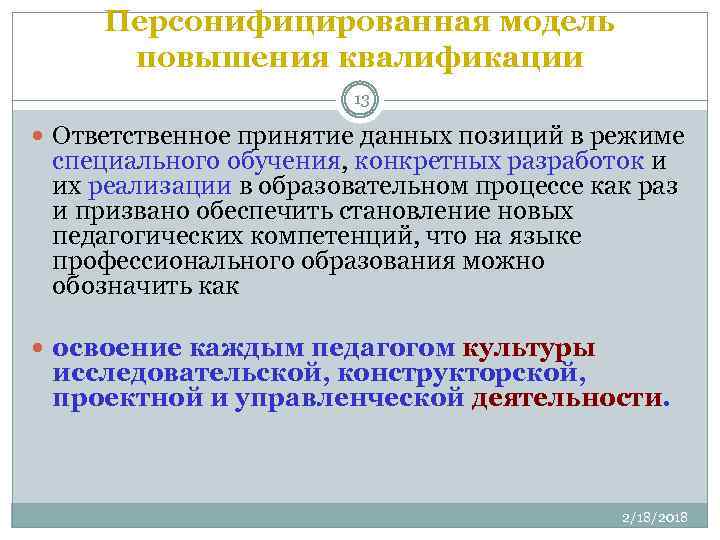 Персонифицированная модель повышения квалификации

13

Ответственное принятие данных позиций в режиме специального обучения, конкретных разработок и их реализации в образовательном процессе как раз и призвано обеспечить становление новых педагогических компетенций, что на языке профессионального образования можно обозначить как

освоение каждым педагогом культуры исследовательской, конструкторской, проектной и управленческой деятельности.

2/18/2018